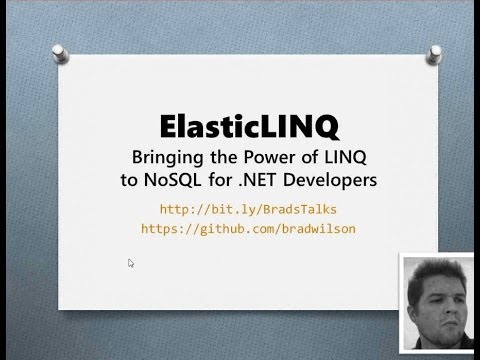 ElasticLINQ

Bringing the Power of LINQ to NoSQL for .NET Developers

http://bit.ly/BradsTalks
https://github.com/bradwilson